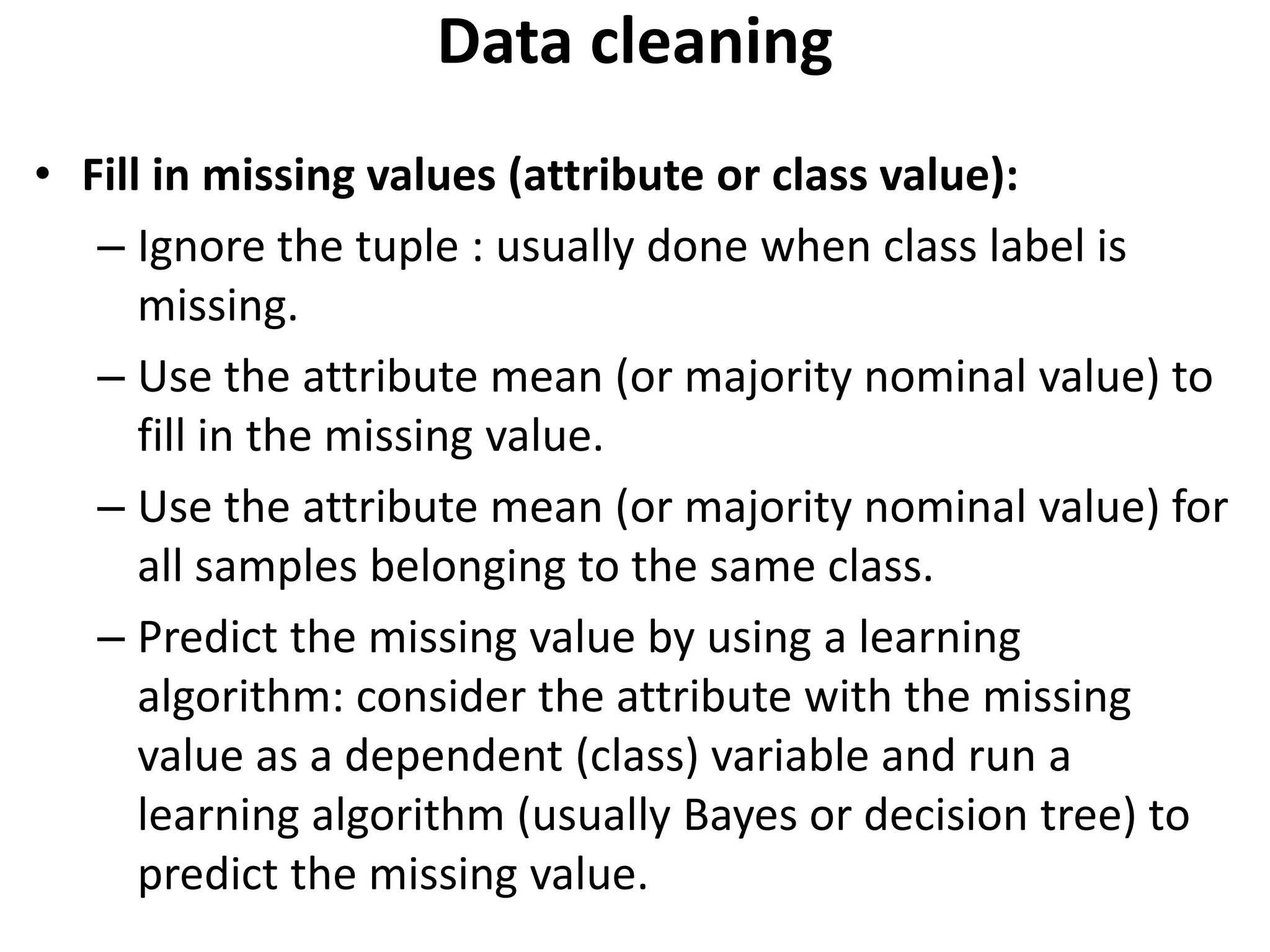 Data cleaning

• Fill in missing values (attribute or class value):

– Ignore the tuple : usually done when class label is missing.

– Use the attribute mean (or majority nominal value) to fill in the missing value.

– Use the attribute mean (or majority nominal value) for all samples belonging to the same class.

– Predict the missing value by using a learning algorithm: consider the attribute with the missing value as a dependent (class) variable and run a learning algorithm (usually Bayes or decision tree) to predict the missing value.